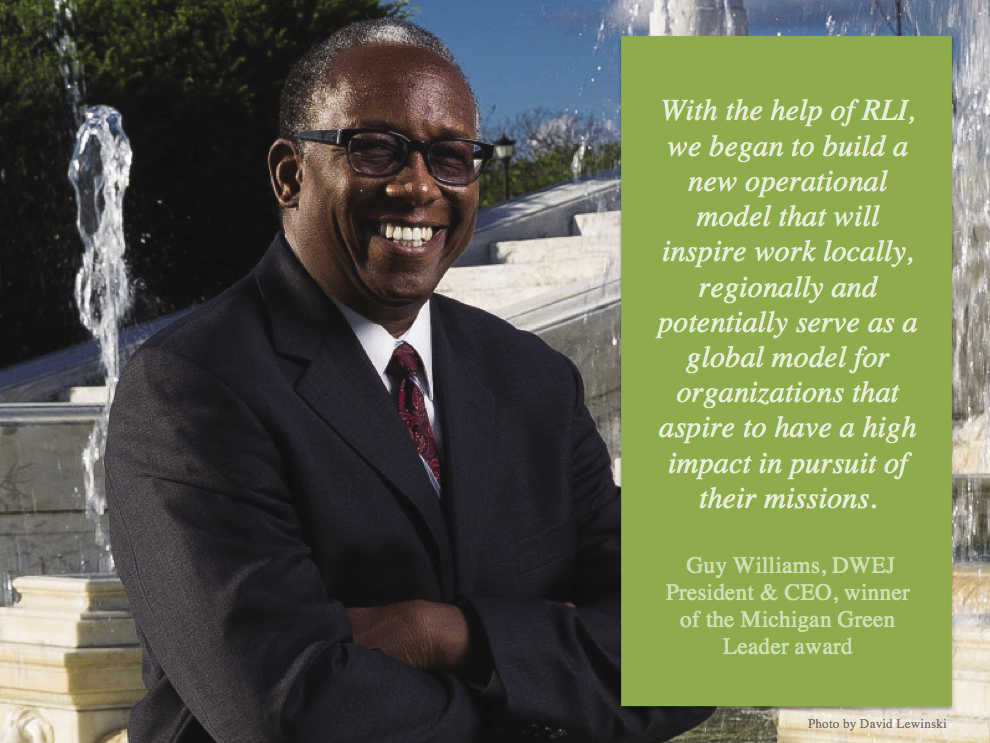 With the help of RLI, we began to build a new operational model that will inspire work locally, regionally and potentially serve as a global model for organizations that aspire to have a high impact in pursuit of their missions.

Guy Williams, DWEJ President & CEO, winner of the Michigan Green Leader award

Photo by David Lewinski